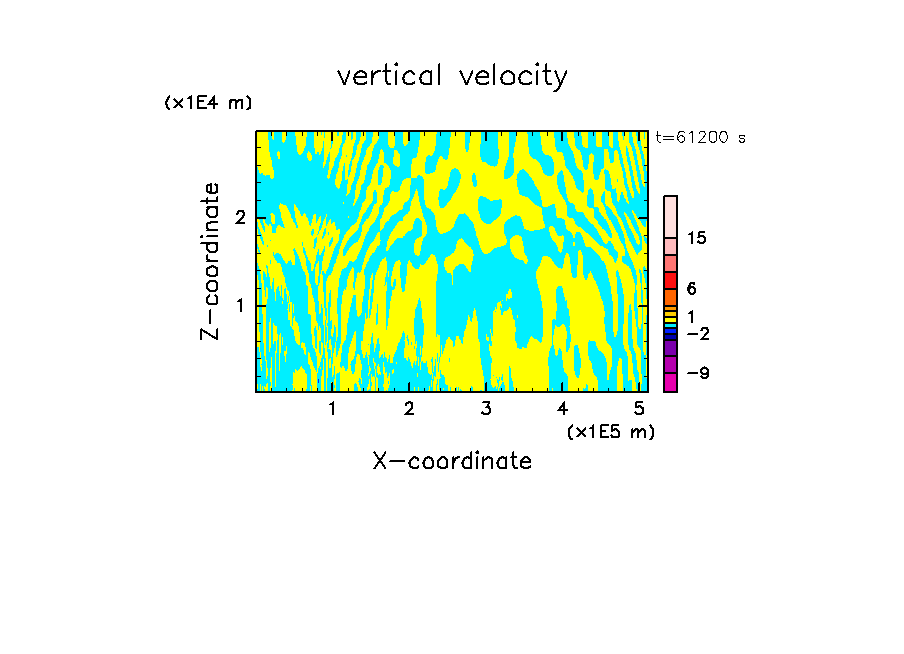 vertical velocity

(x1E4 m)

t=61200 s

Z-coordinate

2

1

15

6

1

−2

−9

1 2 3 4 5

(x1E5 m)

X-coordinate